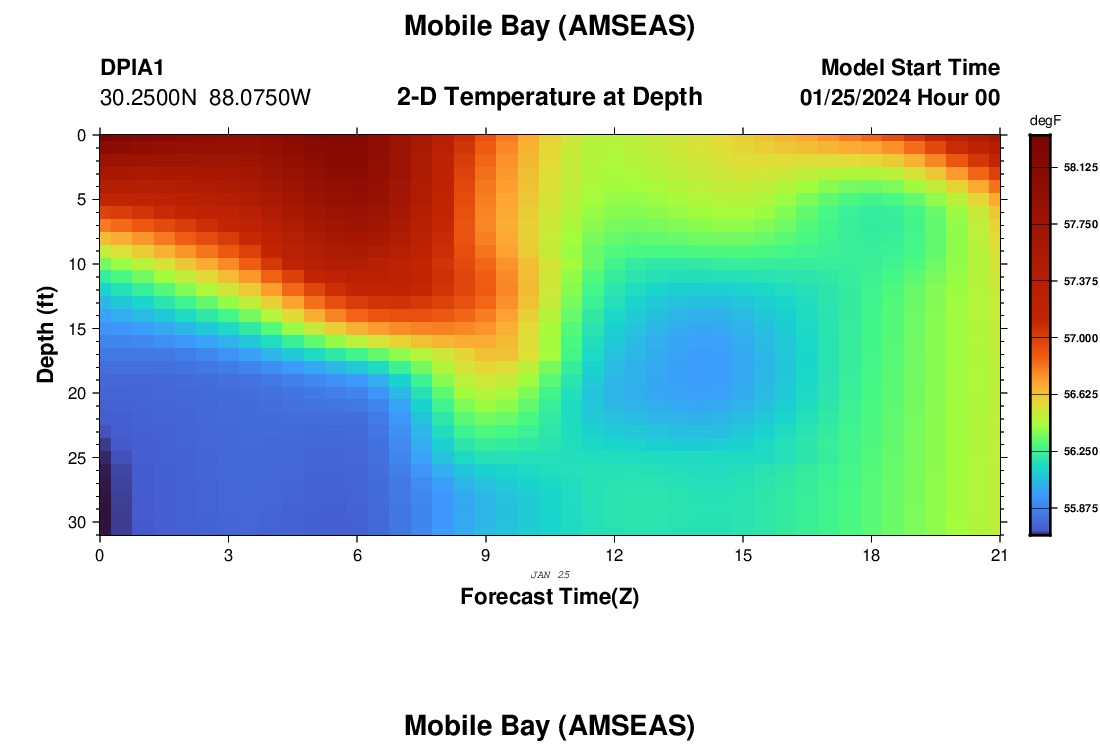 Mobile Bay (AMSEAS)

DPIA1
30.2500N 88.0750W

2-D Temperature at Depth

Model Start Time
01/25/2024 Hour 00

degF
58.125
57.750
57.375
57.000
56.625
56.250
55.875

Depth (ft)
0
5
10
15
20
25
30

0
3
6
9
12
15
18
21
JAN 25
Forecast Time(Z)

Mobile Bay (AMSEAS)